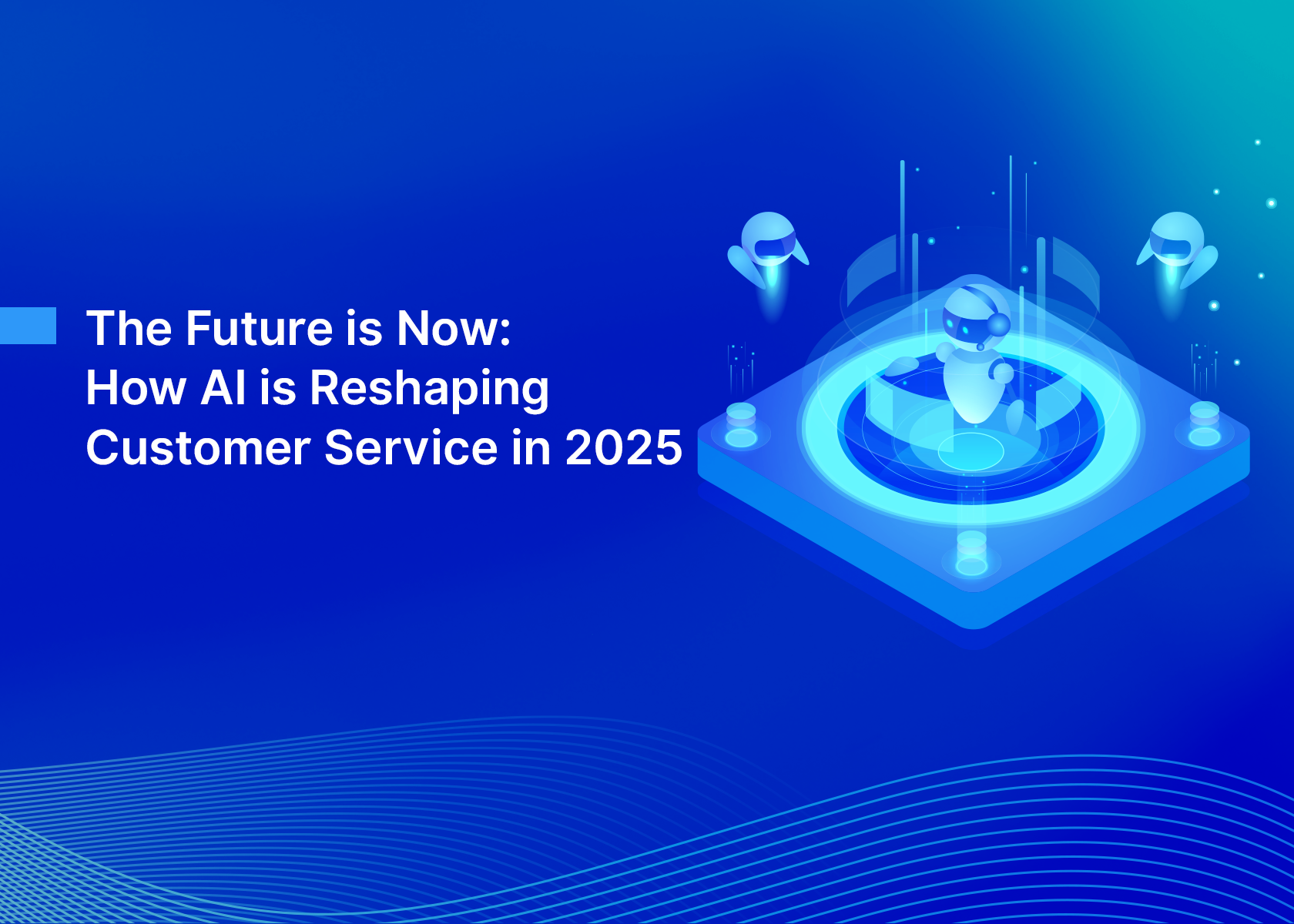 The Future is Now:
How AI is Reshaping
Customer Service in 2025